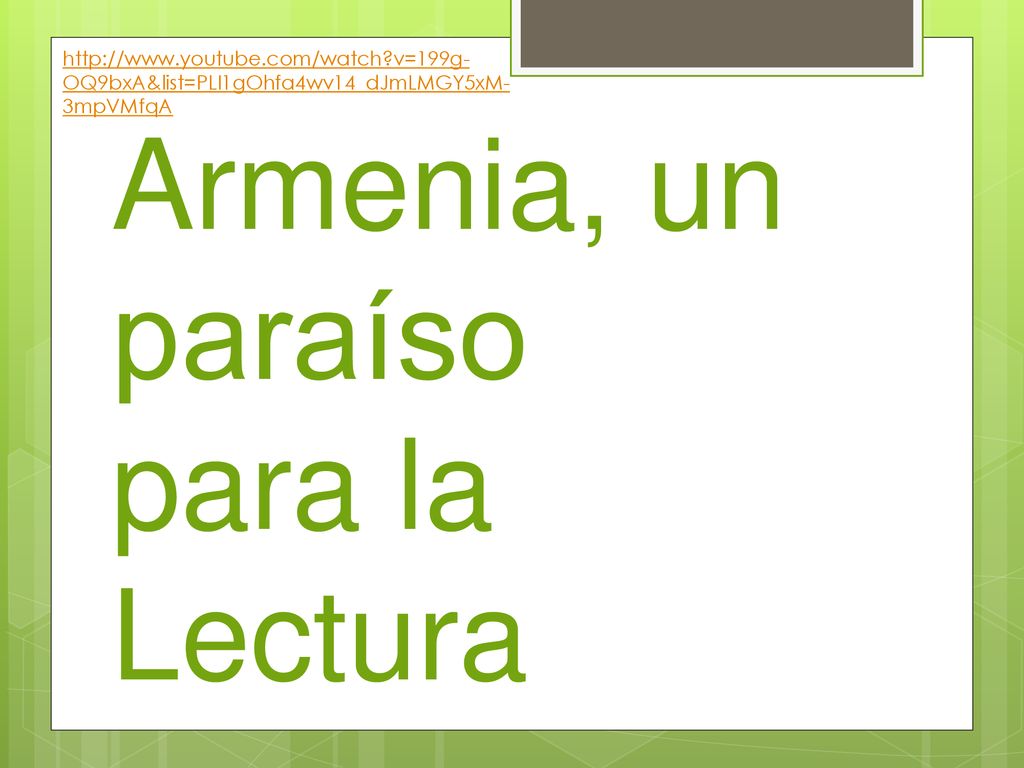 http://www.youtube.com/watch?v=199g-OQ9bxA&list=PLI1gOhfa4wv14_dJmLMGY5xM-3mpVMfqA

Armenia, un paraíso para la Lectura